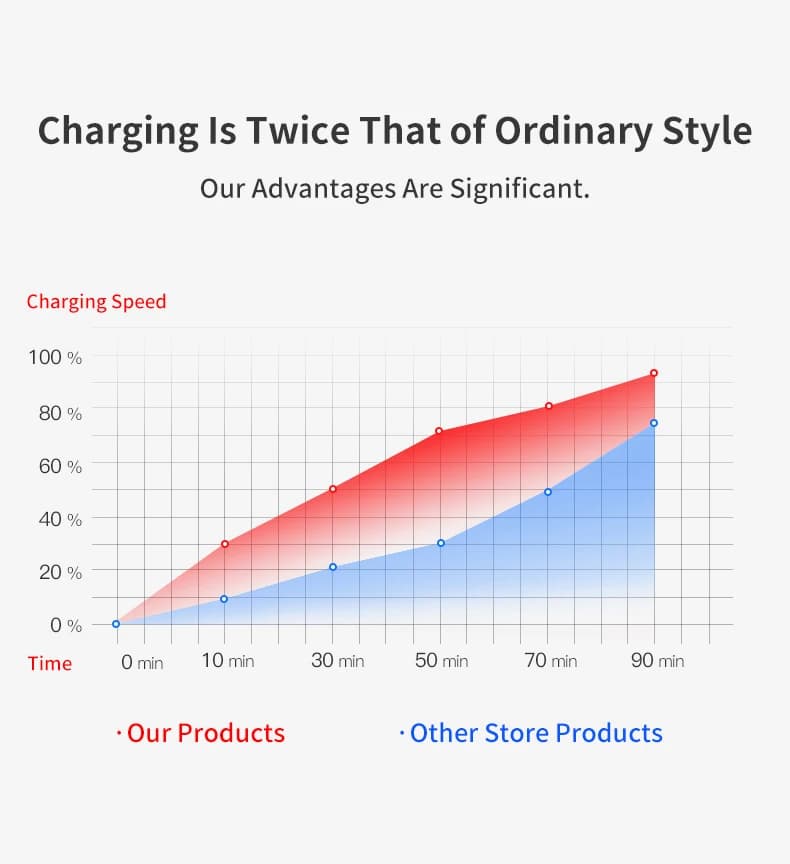 Charging Is Twice That of Ordinary Style

Our Advantages Are Significant.

Charging Speed

100 %
80 %
60 %
40 %
20 %
0 %

Time
0 min
10 min
30 min
50 min
70 min
90 min

· Our Products
· Other Store Products